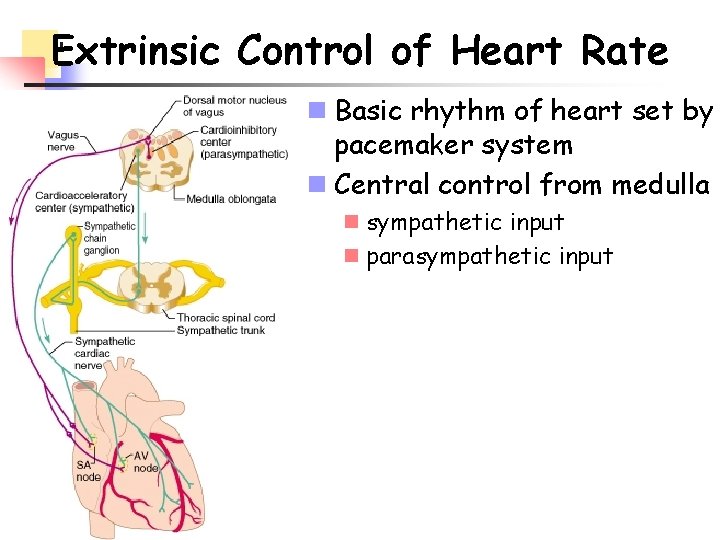 Extrinsic Control of Heart Rate

Dorsal motor nucleus of vagus
Vagus nerve
Cardioinhibitory center (parasympathetic)
Cardioacceleratory center (sympathetic)
Medulla oblongata
Sympathetic chain ganglion
Thoracic spinal cord
Sympathetic trunk
Sympathetic cardiac nerve
SA node
AV node

Basic rhythm of heart set by pacemaker system

Central control from medulla

sympathetic input

parasympathetic input